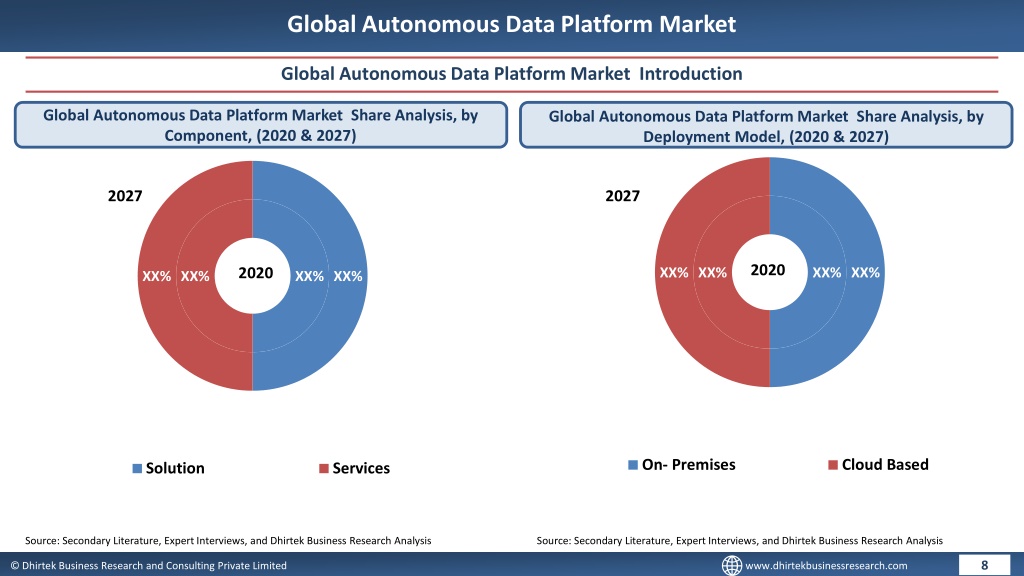 Global Autonomous Data Platform Market

Global Autonomous Data Platform Market Introduction

Global Autonomous Data Platform Market Share Analysis, by Component, (2020 & 2027)

2027

XX% XX% 2020 XX% XX%

Solution Services

Source: Secondary Literature, Expert Interviews, and Dhirtek Business Research Analysis

Global Autonomous Data Platform Market Share Analysis, by Deployment Model, (2020 & 2027)

2027

XX% XX% 2020 XX% XX%

On- Premises Cloud Based

Source: Secondary Literature, Expert Interviews, and Dhirtek Business Research Analysis

© Dhirtek Business Research and Consulting Private Limited

www.dhirtekbusinessresearch.com

8